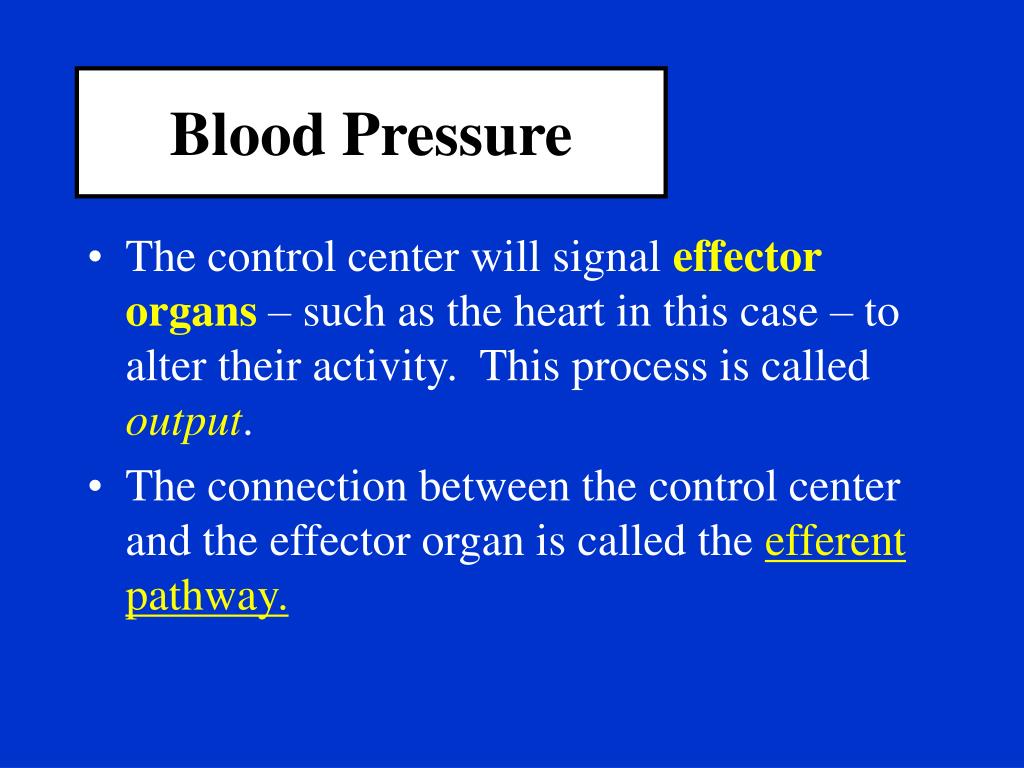 Blood Pressure

• The control center will signal effector organs – such as the heart in this case – to alter their activity. This process is called output.

• The connection between the control center and the effector organ is called the efferent pathway.